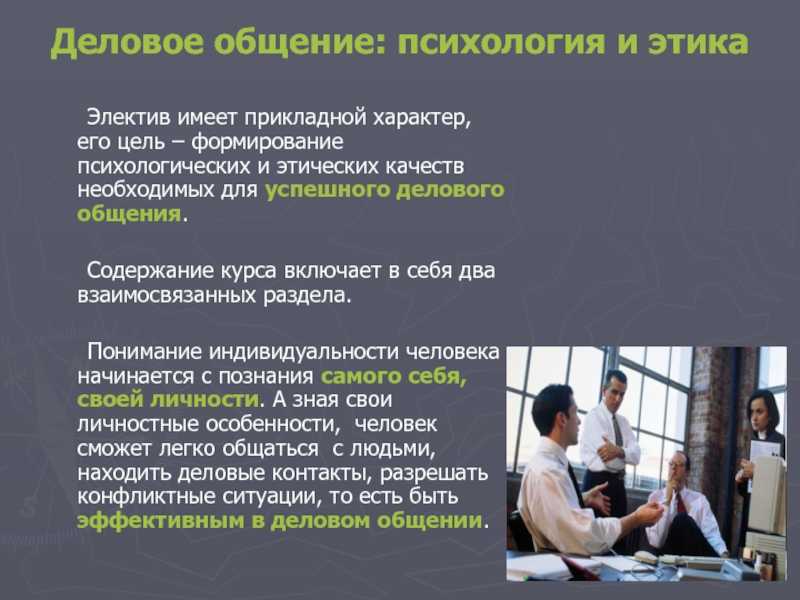 Деловое общение: психология и этика

Электив имеет прикладной характер, его цель – формирование психологических и этических качеств необходимых для успешного делового общения.

Содержание курса включает в себя два взаимосвязанных раздела.

Понимание индивидуальности человека начинается с познания самого себя, своей личности. А зная свои личностные особенности, человек сможет легко общаться с людьми, находить деловые контакты, разрешать конфликтные ситуации, то есть быть эффективным в деловом общении.